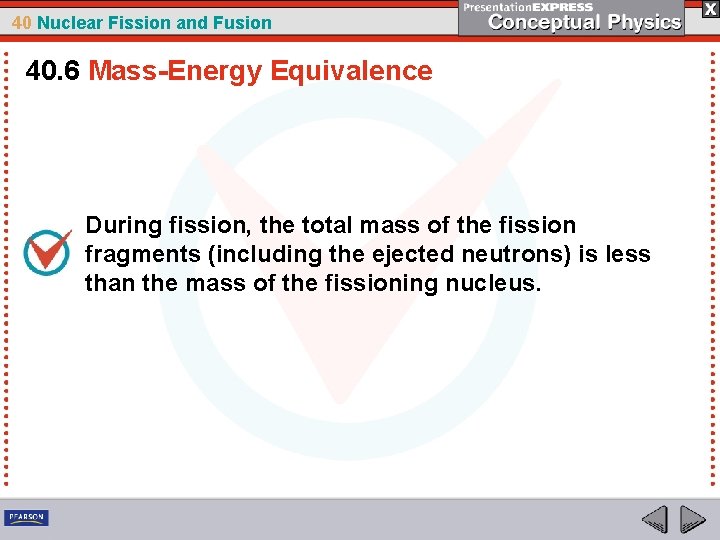 40 Nuclear Fission and Fusion

PresentationEXPRESS
Conceptual Physics

X

40.6 Mass-Energy Equivalence

During fission, the total mass of the fission fragments (including the ejected neutrons) is less than the mass of the fissioning nucleus.

PEARSON